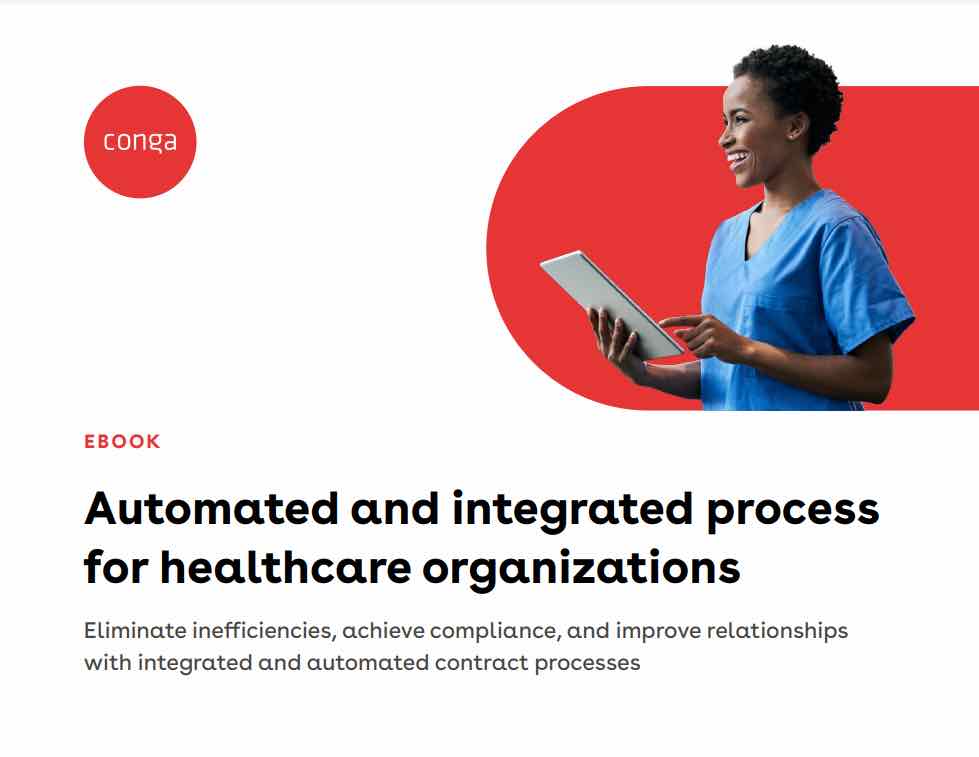 conga

EBOOK

Automated and integrated process for healthcare organizations

Eliminate inefficiencies, achieve compliance, and improve relationships with integrated and automated contract processes